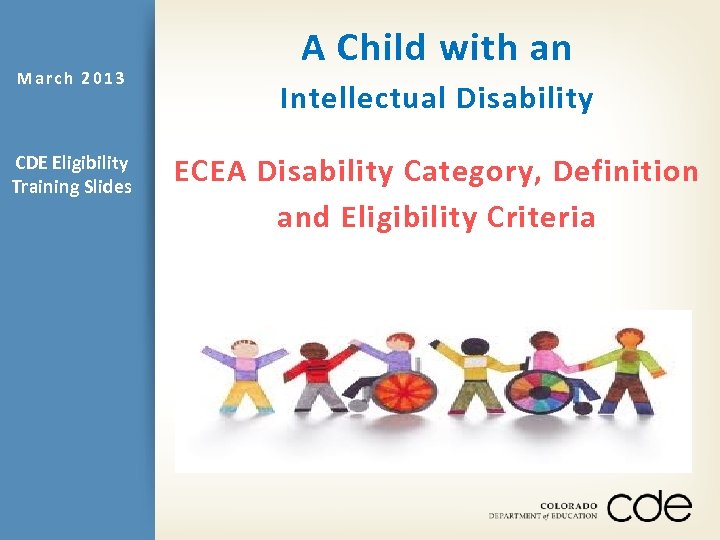 March 2013

CDE Eligibility Training Slides

A Child with an Intellectual Disability

ECEA Disability Category, Definition and Eligibility Criteria

COLORADO DEPARTMENT of EDUCATION cde